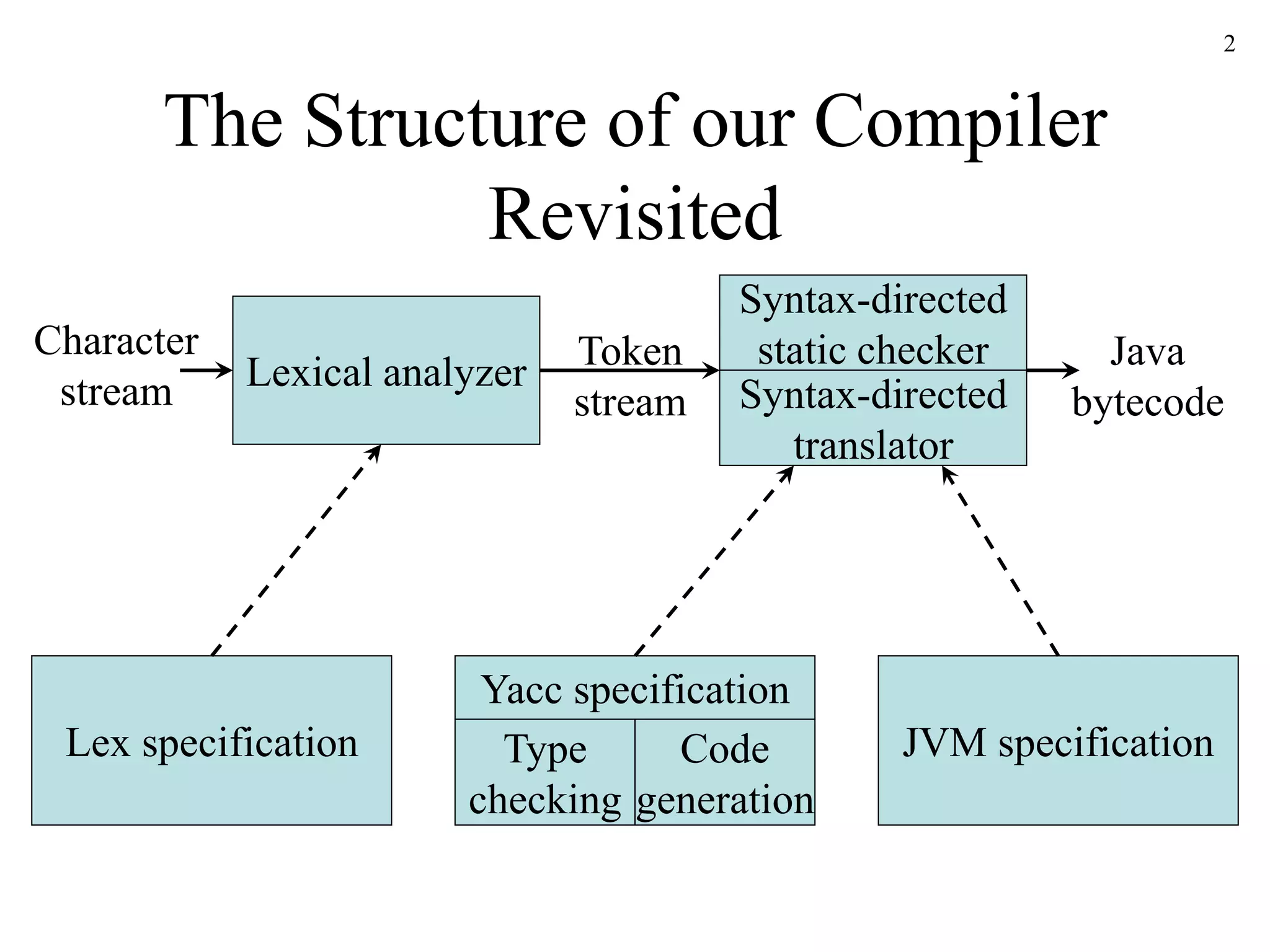 2

The Structure of our Compiler Revisited

Character stream

Lexical analyzer

Token stream

Syntax-directed static checker

Syntax-directed translator

Java bytecode

Lex specification

Yacc specification

Type checking

Code generation

JVM specification